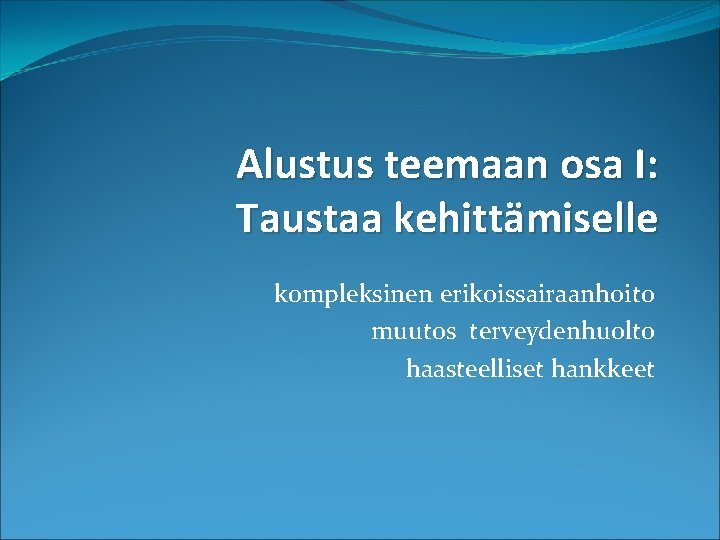 Alustus teemaan osa I:
Taustaa kehittämiselle

kompleksinen erikoissairaanhoito
muutos terveydenhuolto
haasteelliset hankkeet